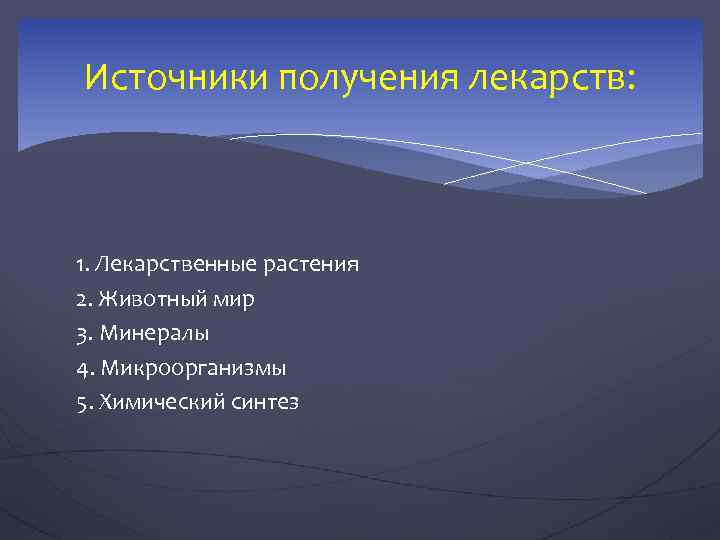 Источники получения лекарств:

1. Лекарственные растения
2. Животный мир
3. Минералы
4. Микроорганизмы
5. Химический синтез